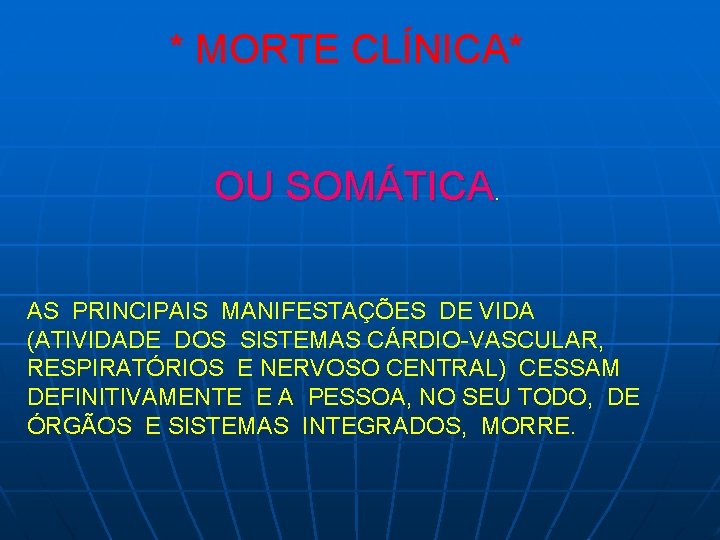 * MORTE CLÍNICA*

OU SOMÁTICA.

AS PRINCIPAIS MANIFESTAÇÕES DE VIDA (ATIVIDADE DOS SISTEMAS CÁRDIO-VASCULAR, RESPIRATÓRIOS E NERVOSO CENTRAL) CESSAM DEFINITIVAMENTE E A PESSOA, NO SEU TODO, DE ÓRGÃOS E SISTEMAS INTEGRADOS, MORRE.